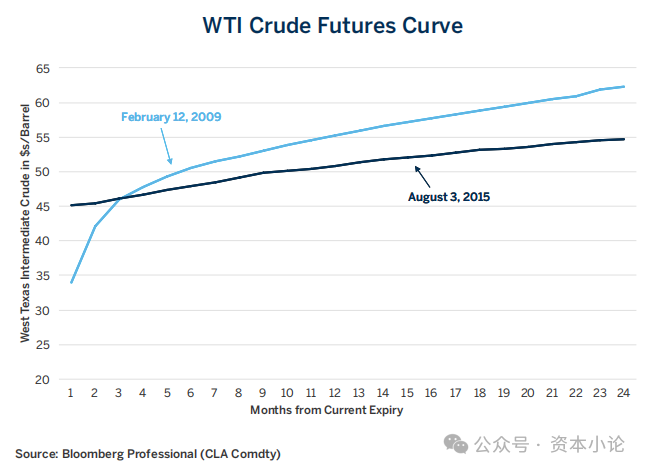 WTI Crude Futures Curve

West Texas Intermediate Crude in $s/Barrel

65
60
55
50
45
40
35
30
25
20

February 12, 2009

August 3, 2015

1 2 3 4 5 6 7 8 9 10 11 12 13 14 15 16 17 18 19 20 21 22 23 24

Months from Current Expiry

Source: Bloomberg Professional (CLA Comdty)

公众号 · 资本小论